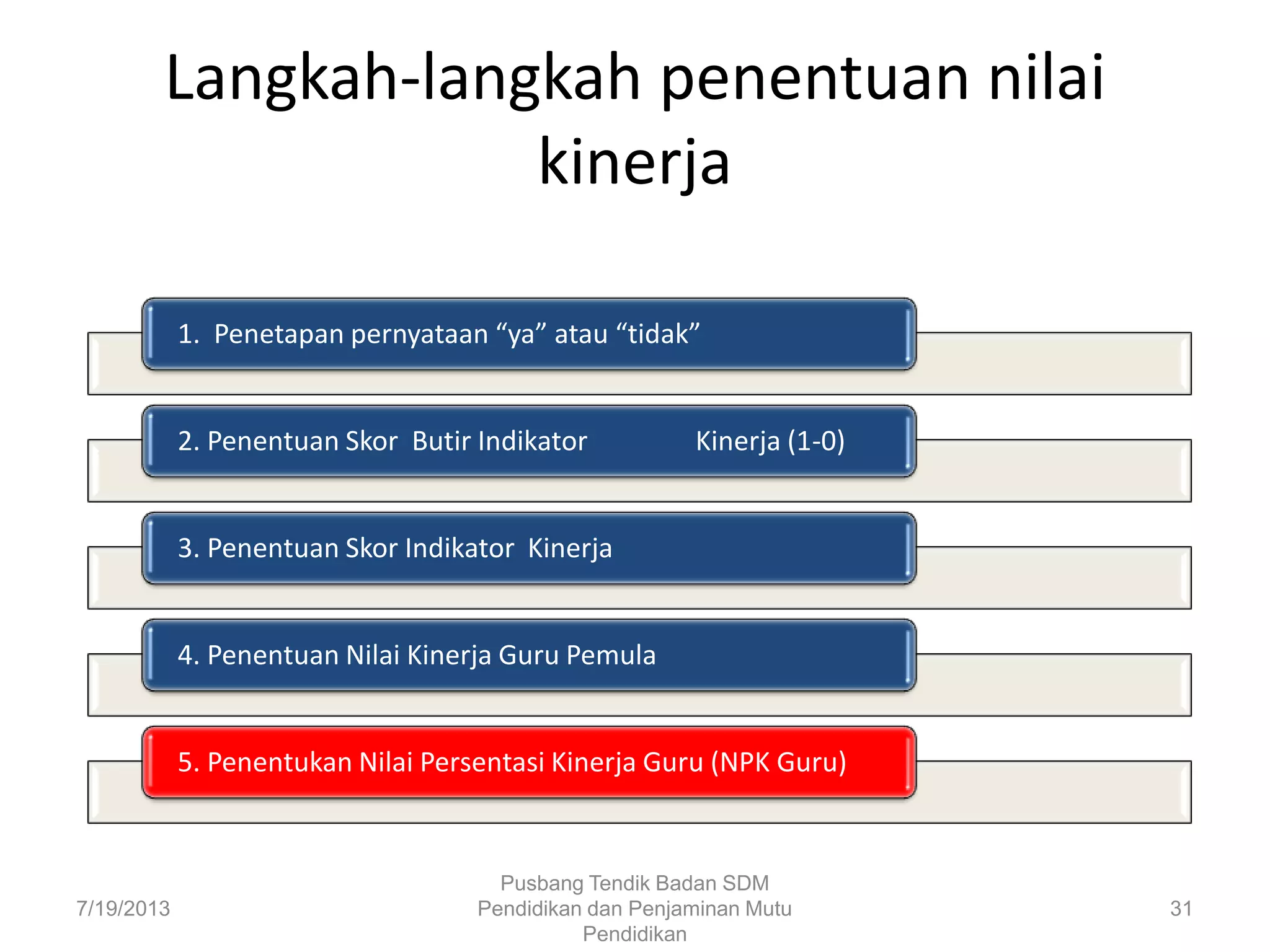 Langkah-langkah penentuan nilai kinerja

1. Penetapan pernyataan “ya” atau “tidak”

2. Penentuan Skor Butir Indikator Kinerja (1-0)

3. Penentuan Skor Indikator Kinerja

4. Penentuan Nilai Kinerja Guru Pemula

5. Penentukan Nilai Persentasi Kinerja Guru (NPK Guru)

7/19/2013

Pusbang Tendik Badan SDM Pendidikan dan Penjaminan Mutu Pendidikan

31